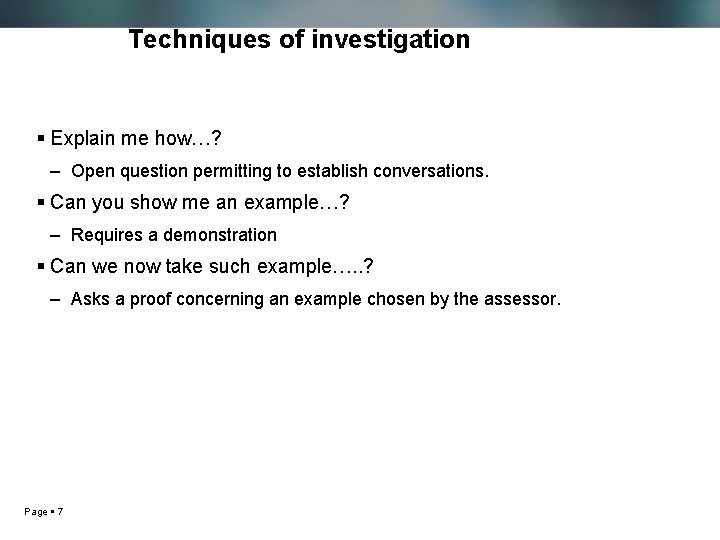 Techniques of investigation

▪ Explain me how…?

– Open question permitting to establish conversations.

▪ Can you show me an example…?

– Requires a demonstration

▪ Can we now take such example…..?

– Asks a proof concerning an example chosen by the assessor.

Page ▪ 7